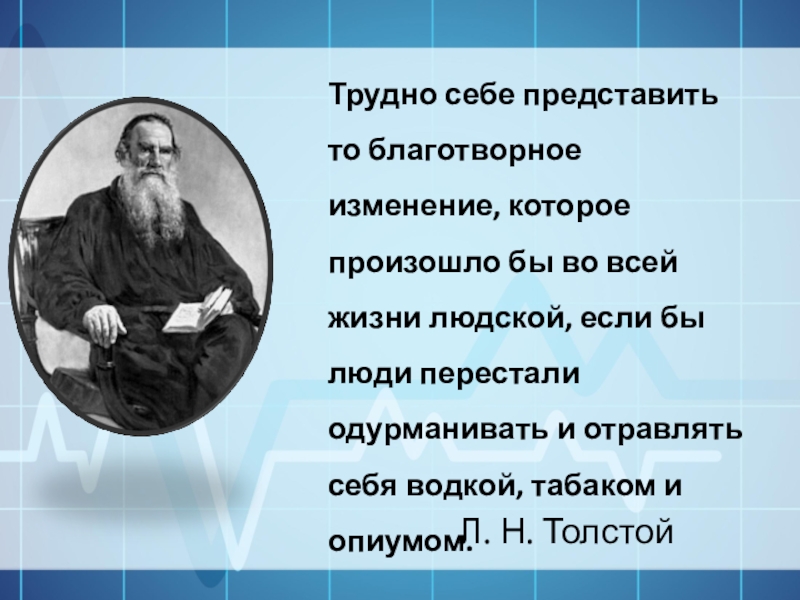 Трудно себе представить то благотворное изменение, которое произошло бы во всей жизни людской, если бы люди перестали одурманивать и отравлять себя водкой, табаком и опиумом.

Л. Н. Толстой